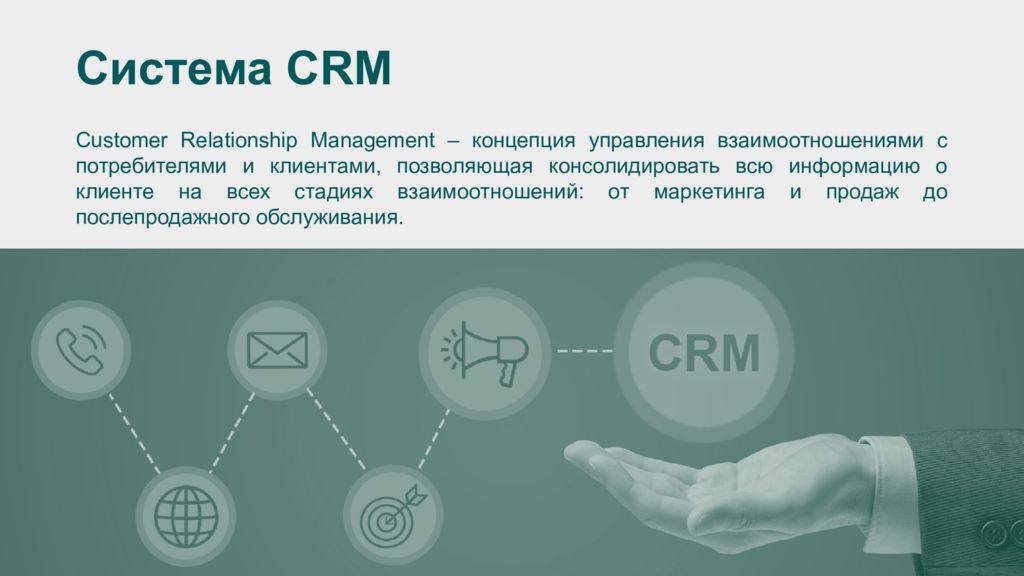 Система CRM

Customer Relationship Management – концепция управления взаимоотношениями с потребителями и клиентами, позволяющая консолидировать всю информацию о клиенте на всех стадиях взаимоотношений: от маркетинга и продаж до послепродажного обслуживания.

CRM